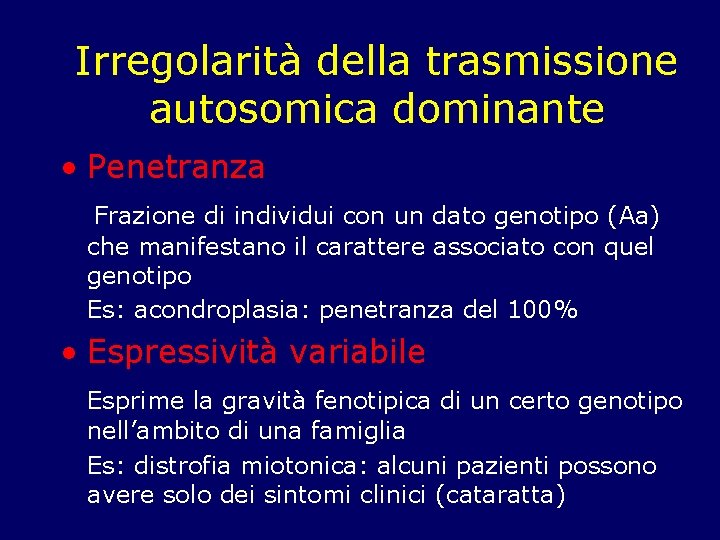 Irregolarità della trasmissione autosomica dominante

• Penetranza

Frazione di individui con un dato genotipo (Aa) che manifestano il carattere associato con quel genotipo

Es: acondroplasia: penetranza del 100%

• Espressività variabile

Esprime la gravità fenotipica di un certo genotipo nell'ambito di una famiglia

Es: distrofia miotonica: alcuni pazienti possono avere solo dei sintomi clinici (cataratta)